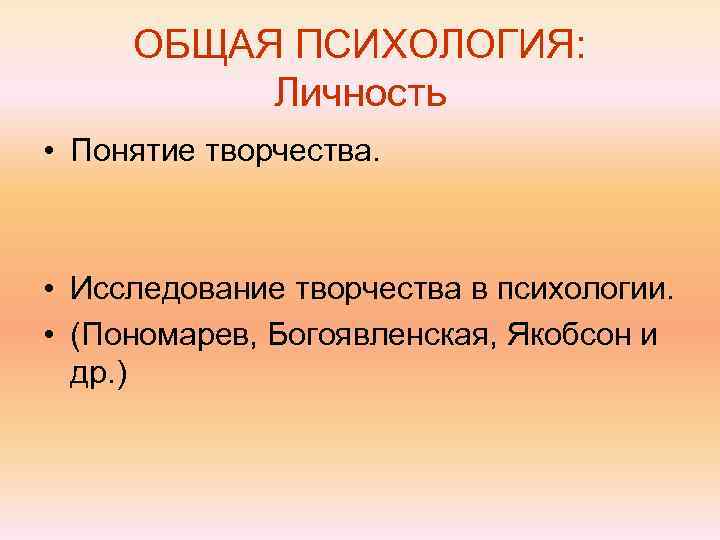 ОБЩАЯ ПСИХОЛОГИЯ:
Личность

• Понятие творчества.

• Исследование творчества в психологии.
• (Пономарев, Богоявленская, Якобсон и др.)